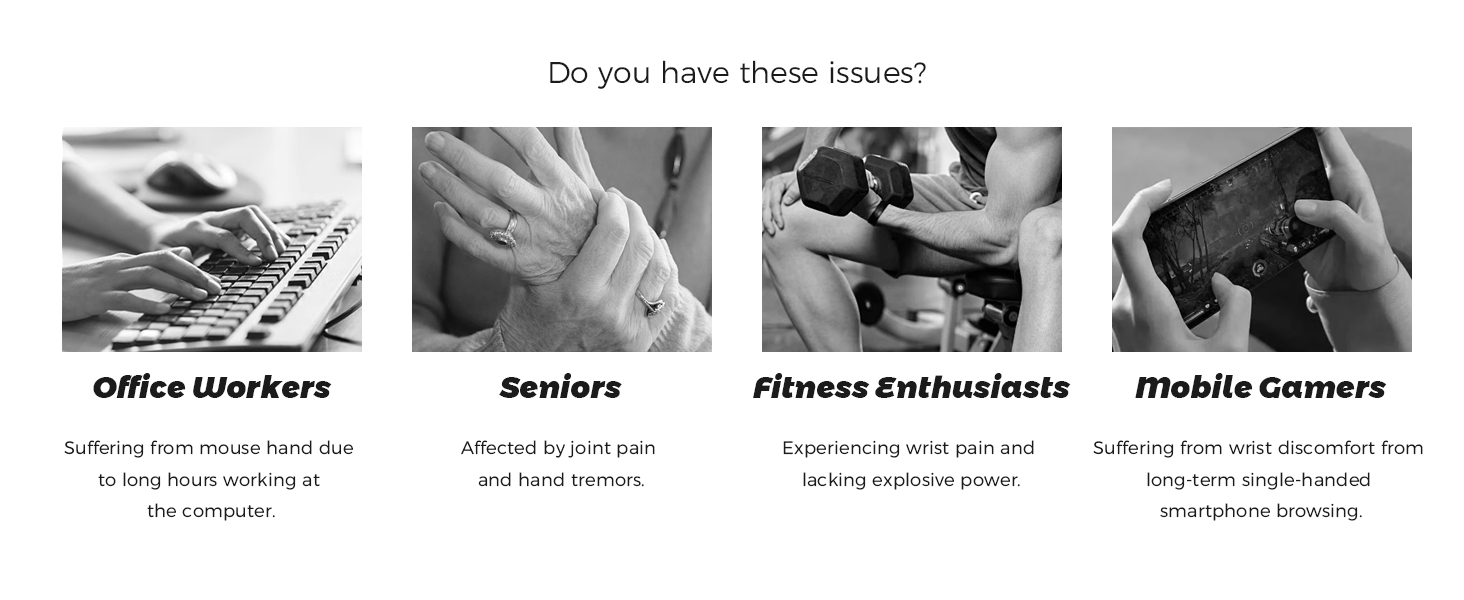 Do you have these issues?

Office Workers

Suffering from mouse hand due to long hours working at the computer.

Seniors

Affected by joint pain and hand tremors.

Fitness Enthusiasts

Experiencing wrist pain and lacking explosive power.

Mobile Gamers

Suffering from wrist discomfort from long-term single-handed smartphone browsing.